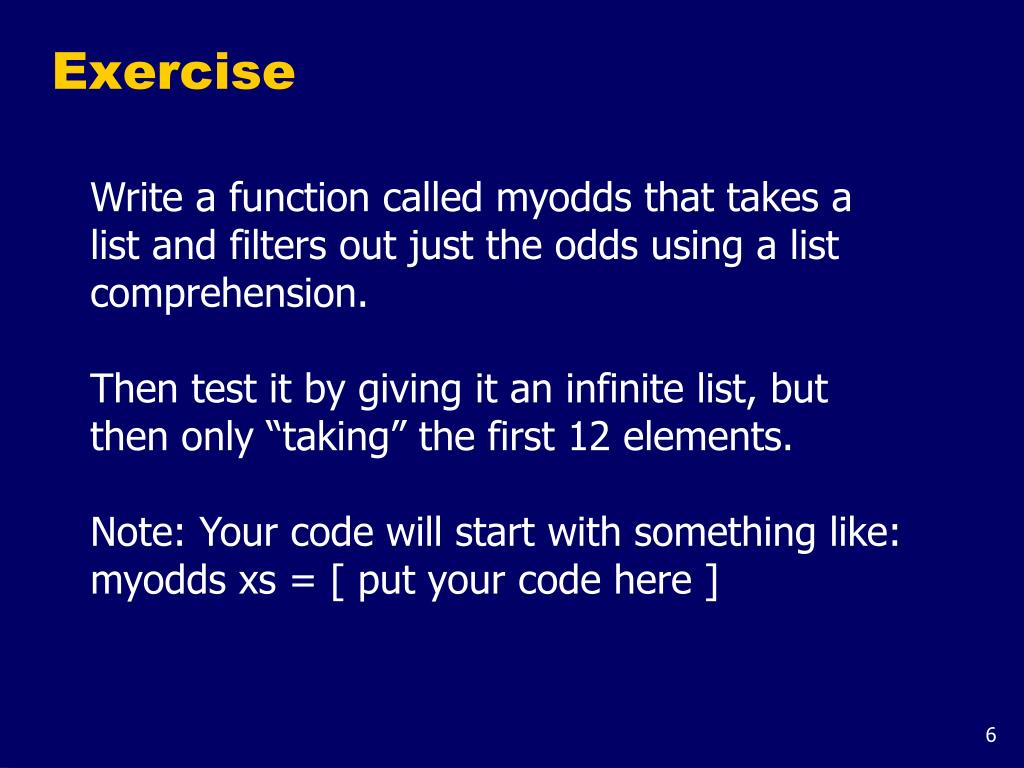 Exercise

Write a function called myodds that takes a list and filters out just the odds using a list comprehension.

Then test it by giving it an infinite list, but then only “taking” the first 12 elements.

Note: Your code will start with something like:
myodds xs = [ put your code here ]

6